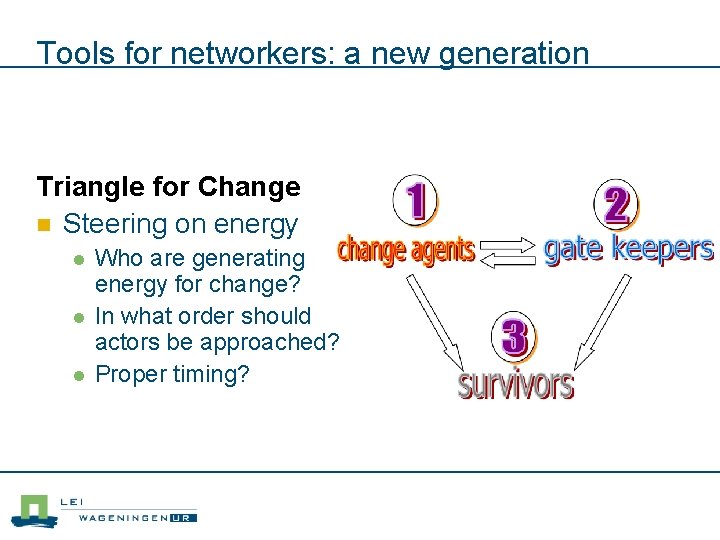 Tools for networkers: a new generation

Triangle for Change

Steering on energy

Who are generating energy for change?

In what order should actors be approached?

Proper timing?

1
change agents

2
gate keepers

3
survivors

LEI
WAGENINGEN UR